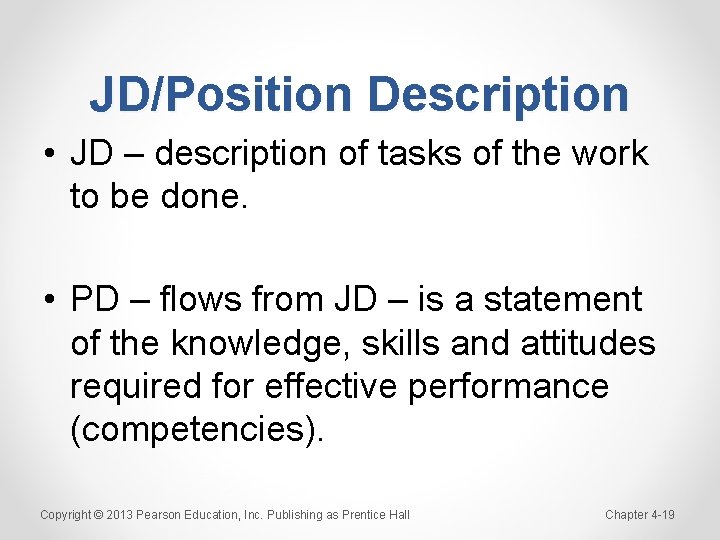 JD/Position Description

• JD – description of tasks of the work to be done.

• PD – flows from JD – is a statement of the knowledge, skills and attitudes required for effective performance (competencies).

Copyright © 2013 Pearson Education, Inc. Publishing as Prentice Hall

Chapter 4-19